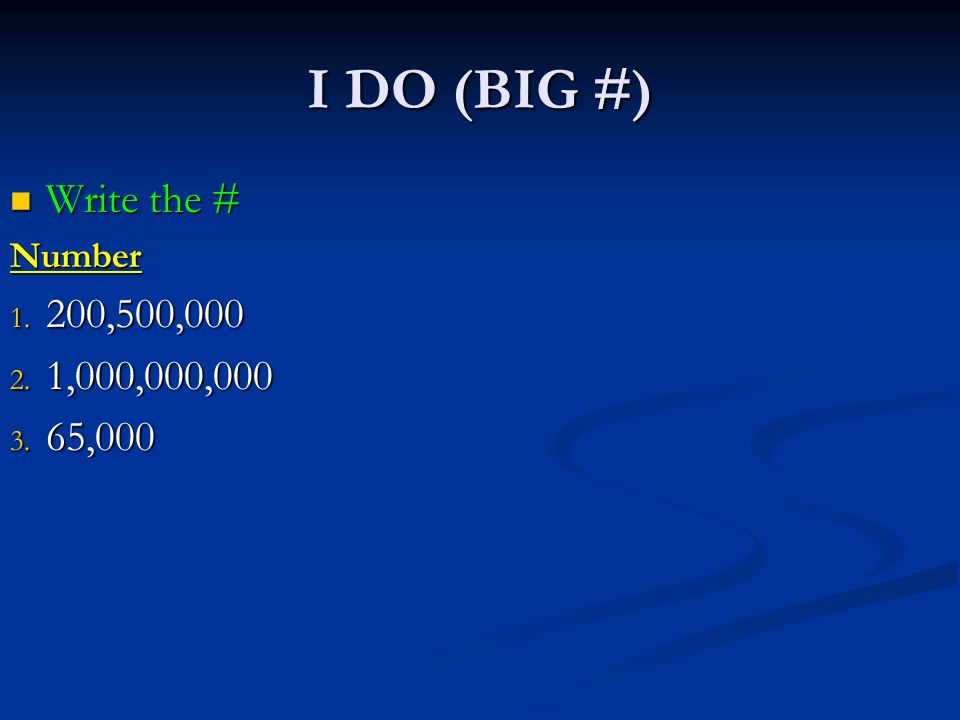 I DO (BIG #)

Write the #

Number

1. 200,500,000
2. 1,000,000,000
3. 65,000